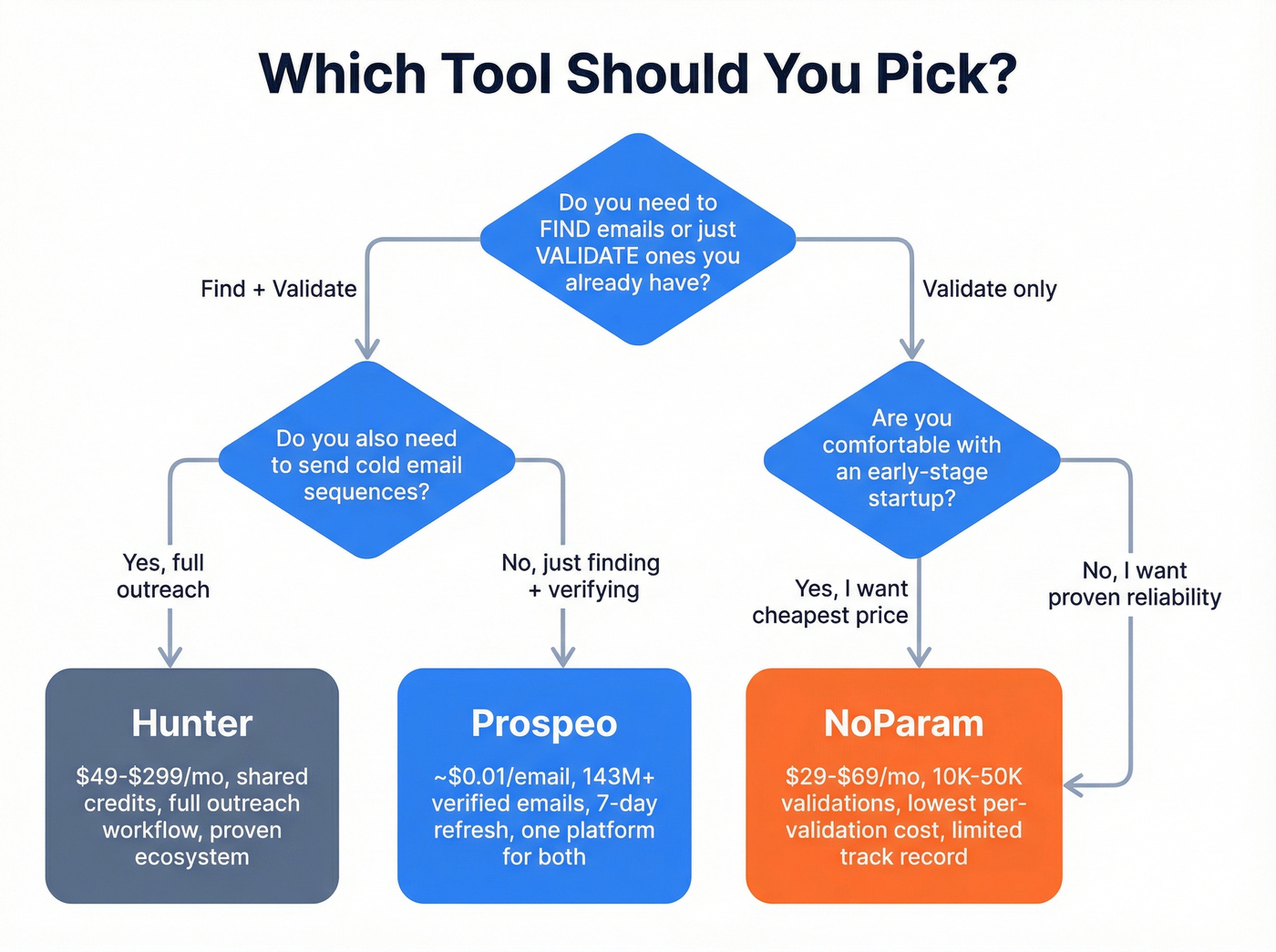 Which Tool Should You Pick?

Do you need to FIND emails or just VALIDATE ones you already have?

Find + Validate

Validate only

Do you also need to send cold email sequences?

Are you comfortable with an early-stage startup?

Yes, full outreach

No, just finding + verifying

Yes, I want cheapest price

No, I want proven reliability

Hunter

\$49-\$299/mo, shared credits, full outreach workflow, proven ecosystem

Prospeo

~\$0.01/email, 143M+ verified emails, 7-day refresh, one platform for both

NoParam

\$29-\$69/mo, 10K-50K validations, lowest per-validation cost, limited track record